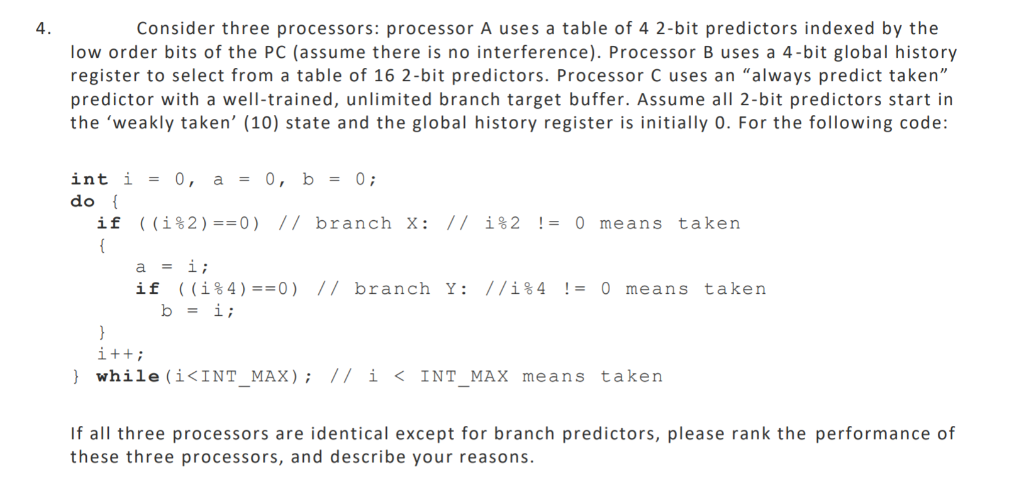 4. Consider three processors: processor A uses a table of 4 2-bit predictors indexed by the low order bits of the PC (assume there is no interference). Processor B uses a 4-bit global history register to select from a table of 16 2-bit predictors. Processor C uses an "always predict taken" predictor with a well-trained, unlimited branch target buffer. Assume all 2-bit predictors start in the 'weakly taken' (10) state and the global history register is initially 0. For the following code:

int i = 0, a = 0, b = 0;
do {
    if ((i%2)==0) // branch X: // i%2 != 0 means taken
    {
        a = i;
        if ((i%4)==0) // branch Y: //i%4 != 0 means taken
            b = i;
    }
    i++;
} while(i<INT_MAX); // i < INT_MAX means taken

If all three processors are identical except for branch predictors, please rank the performance of these three processors, and describe your reasons.